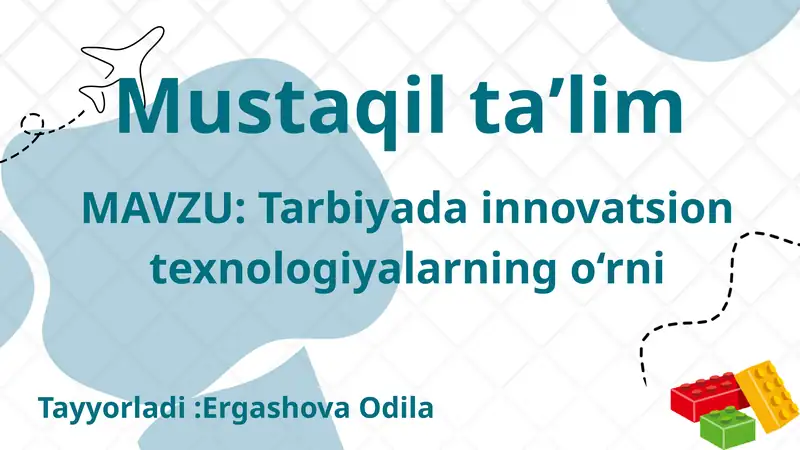 Mustaqil ta’lim

MAVZU: Tarbiyada innovatsion texnologiyalarning o‘rni

Tayyorladi :Ergashova Odila